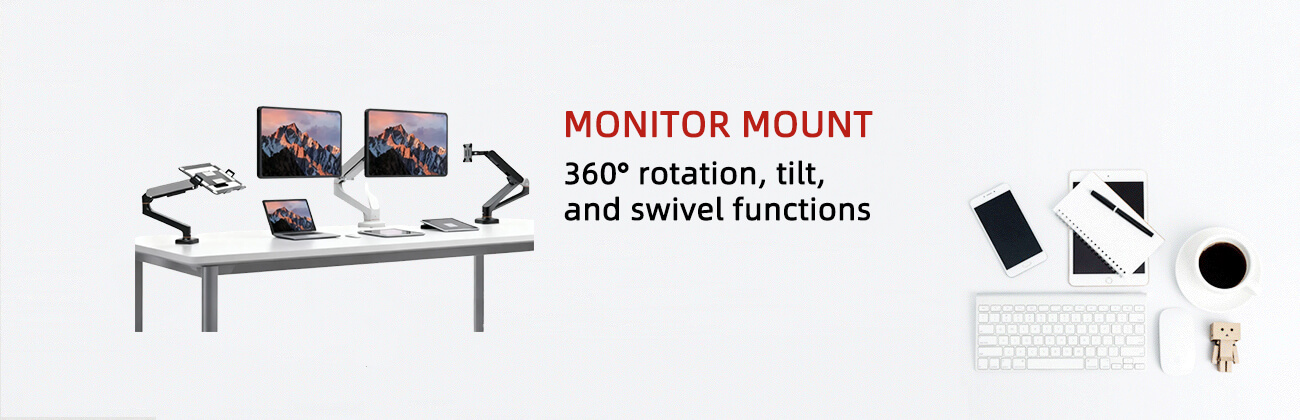 MONITOR MOUNT

360° rotation, tilt, and swivel functions